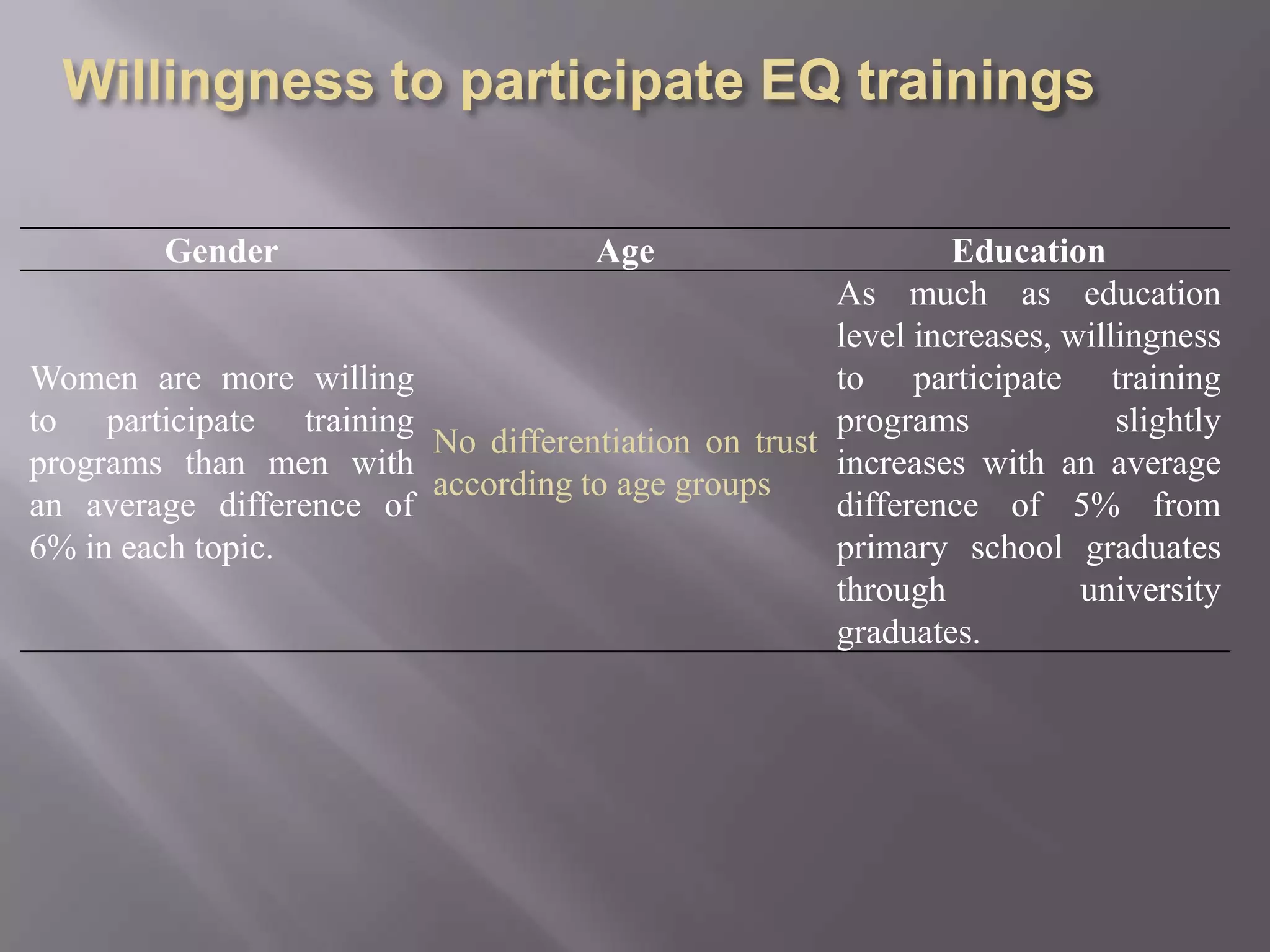 Willingness to participate EQ trainings

| Gender | Age | Education |
|---|---|---|
| Women are more willing to participate training programs than men with an average difference of 6% in each topic. | No differentiation on trust according to age groups | As much as education level increases, willingness to participate training programs slightly increases with an average difference of 5% from primary school graduates through university graduates. |